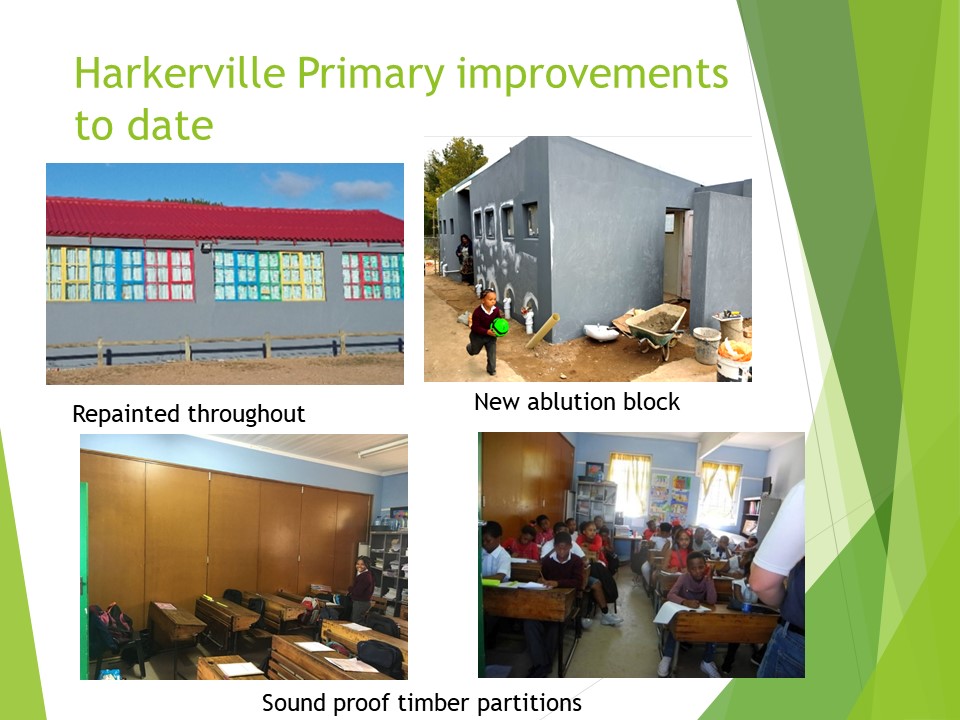 Harkerville Primary improvements to date

Repainted throughout

New ablution block

Sound proof timber partitions